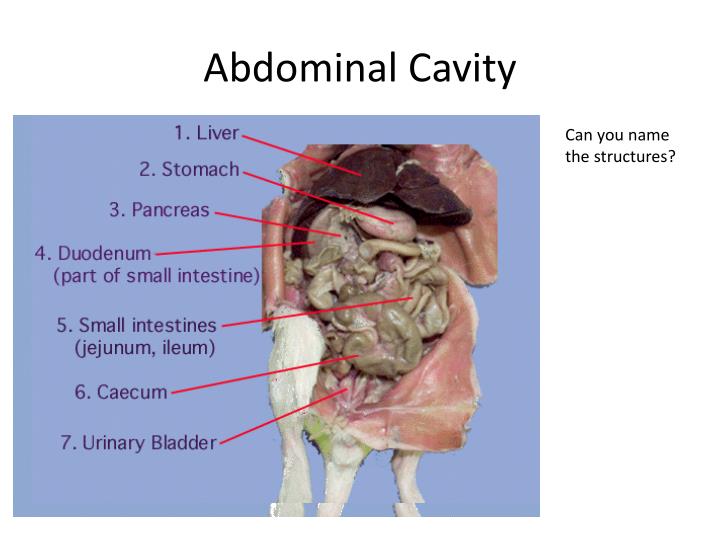 Abdominal Cavity

1. Liver
2. Stomach
3. Pancreas
4. Duodenum
(part of small intestine)
5. Small intestines
(jejunum, ileum)
6. Caecum
7. Urinary Bladder

Can you name the structures?